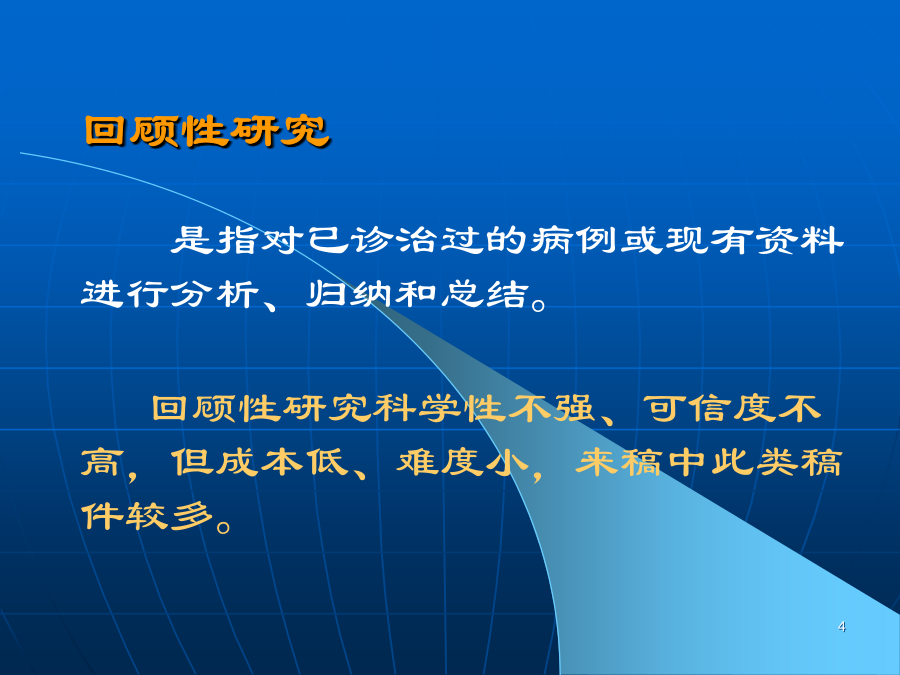 回顾性研究

是指对已诊治过的病例或现有资料进行分析、归纳和总结。

回顾性研究科学性不强、可信度不高，但成本低、难度小，来稿中此类稿件较多。

4